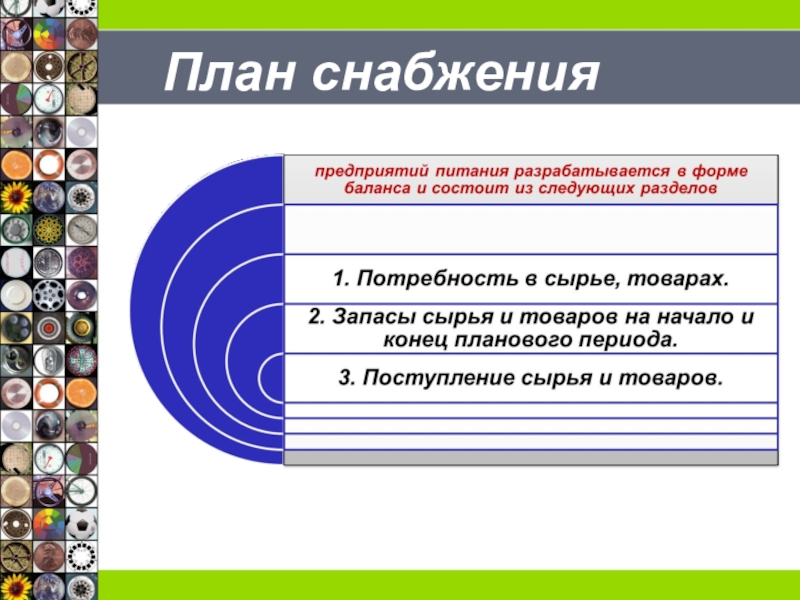 План снабжения

предприятий питания разрабатывается в форме баланса и состоит из следующих разделов

1. Потребность в сырье, товарах.

2. Запасы сырья и товаров на начало и конец планового периода.

3. Поступление сырья и товаров.